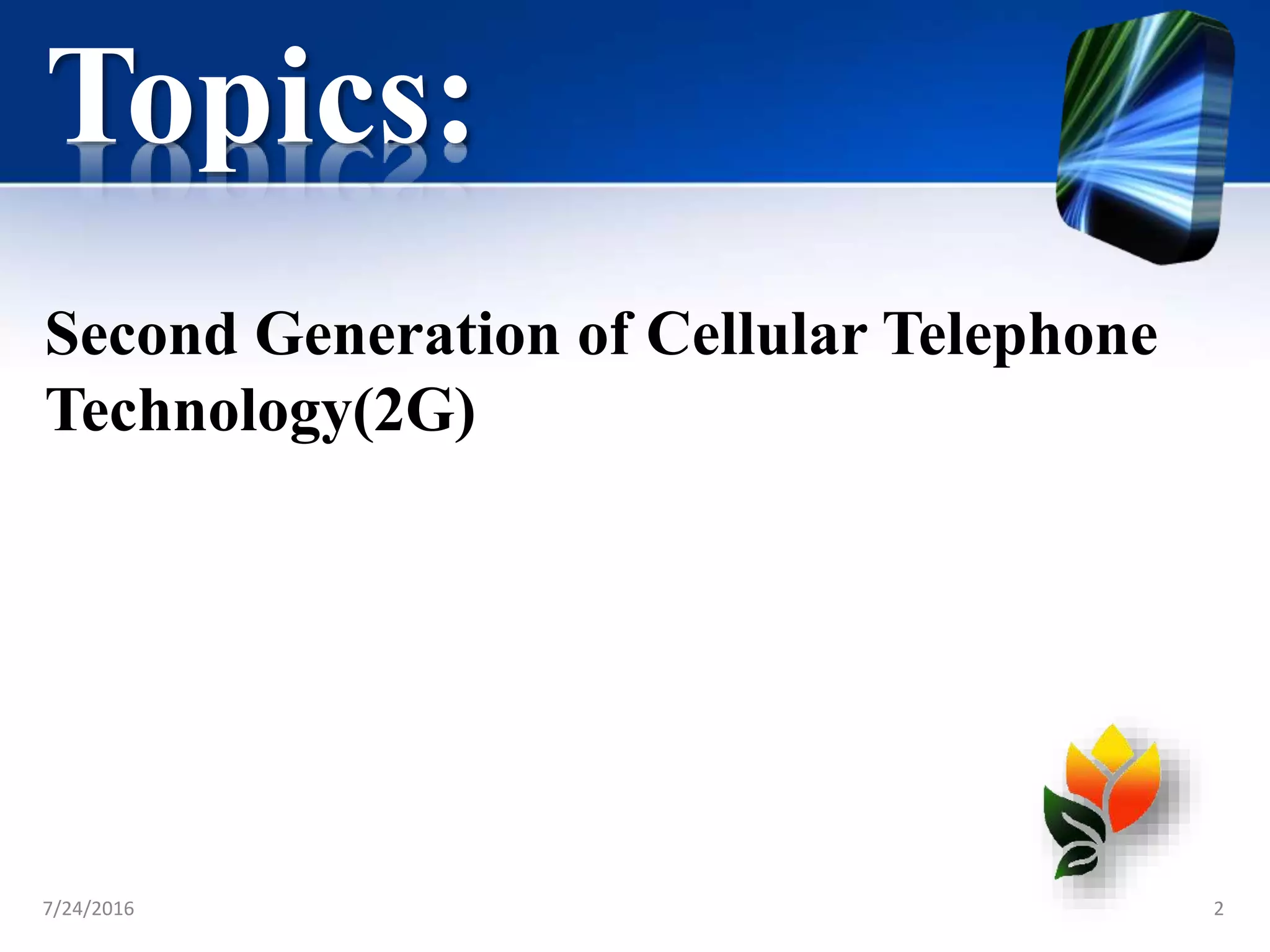 Topics:

Second Generation of Cellular Telephone Technology(2G)

7/24/2016

2